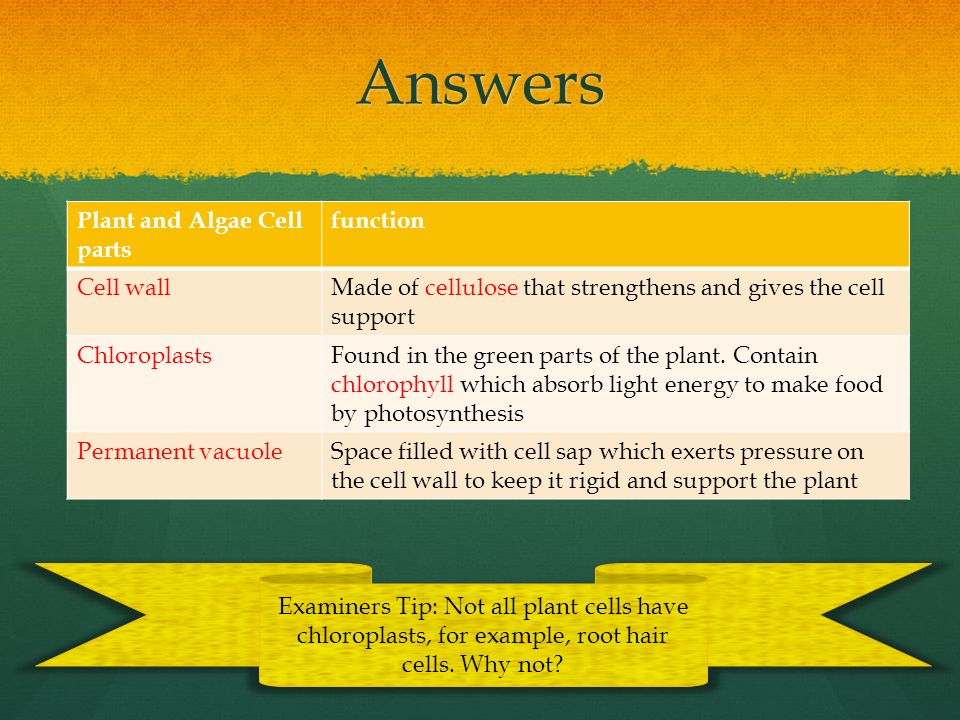 Answers

| Plant and Algae Cell parts | function |
|---|---|
| Cell wall | Made of cellulose that strengthens and gives the cell support |
| Chloroplasts | Found in the green parts of the plant. Contain chlorophyll which absorb light energy to make food by photosynthesis |
| Permanent vacuole | Space filled with cell sap which exerts pressure on the cell wall to keep it rigid and support the plant |

Examiners Tip: Not all plant cells have chloroplasts, for example, root hair cells. Why not?